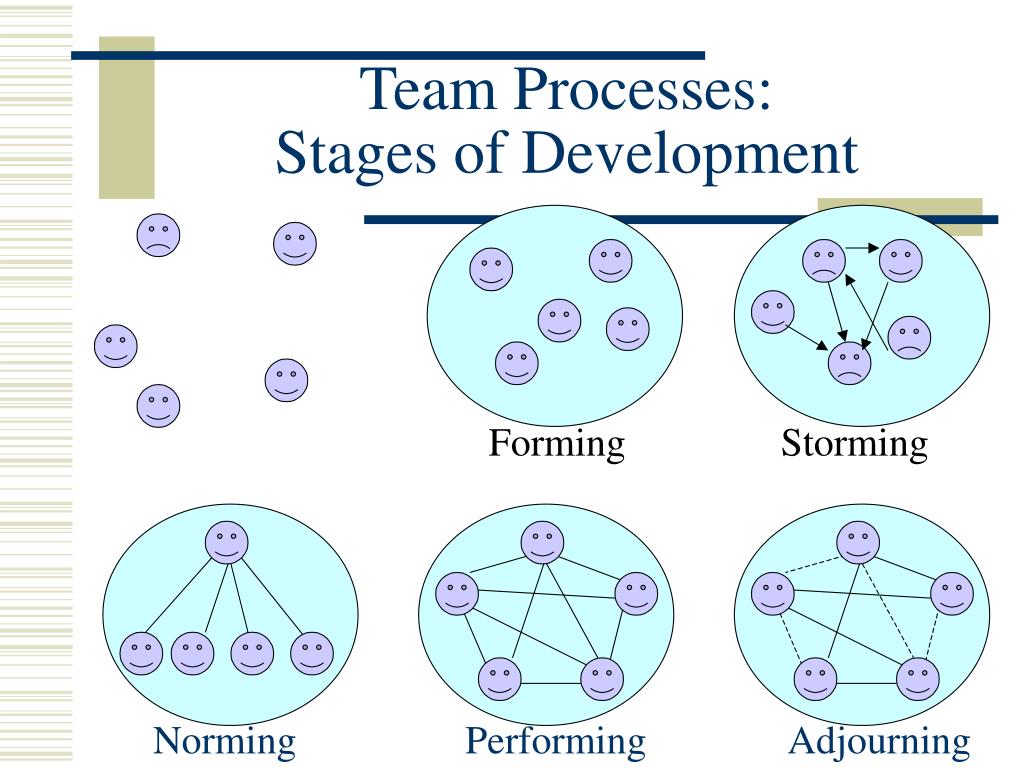 Team Processes:
Stages of Development

Forming

Storming

Norming

Performing

Adjourning